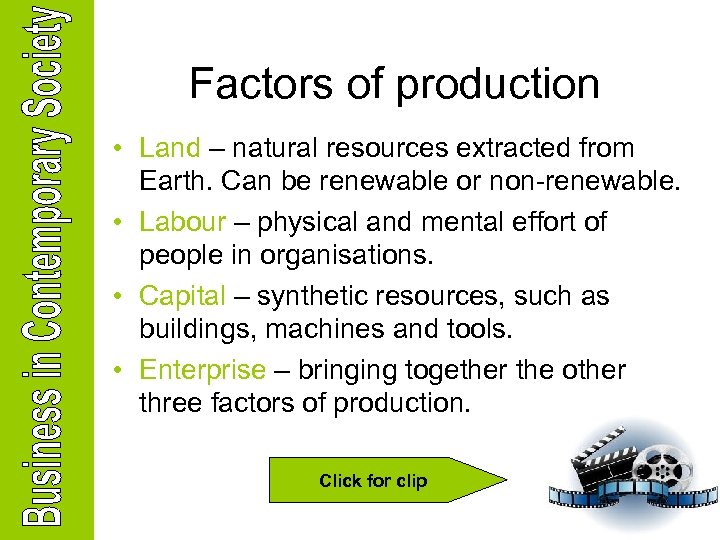 Business in Contemporary Society

Factors of production

• Land – natural resources extracted from Earth. Can be renewable or non-renewable.
• Labour – physical and mental effort of people in organisations.
• Capital – synthetic resources, such as buildings, machines and tools.
• Enterprise – bringing together the other three factors of production.

Click for clip